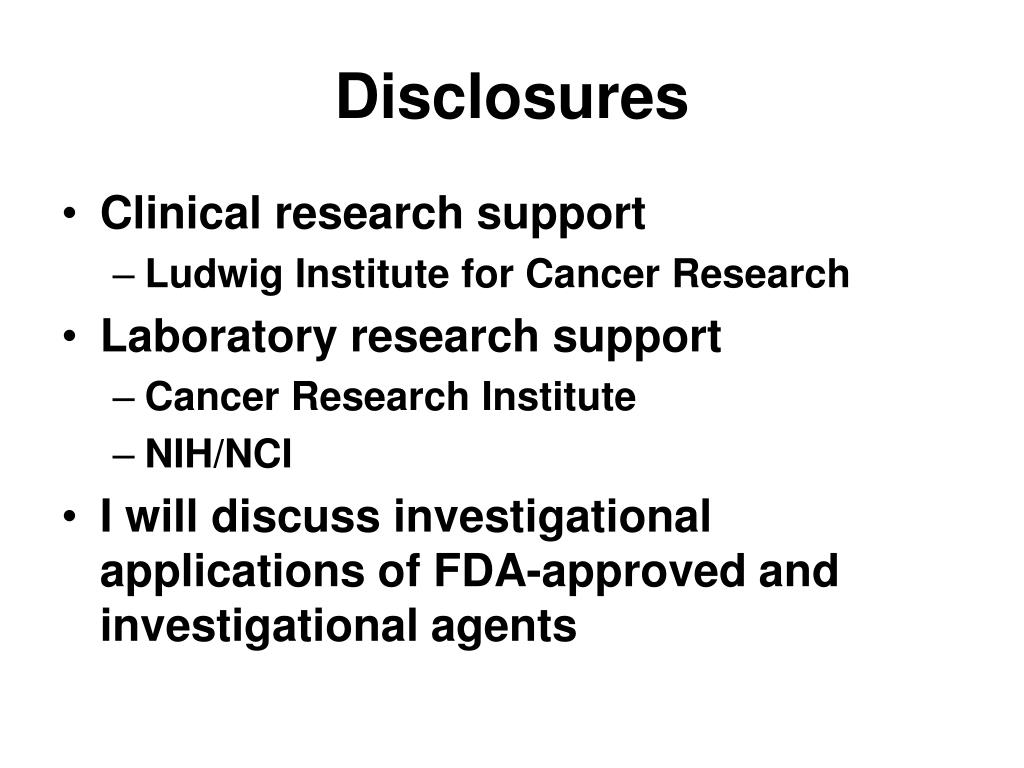 Disclosures

• Clinical research support
  – Ludwig Institute for Cancer Research
• Laboratory research support
  – Cancer Research Institute
  – NIH/NCI
• I will discuss investigational applications of FDA-approved and investigational agents